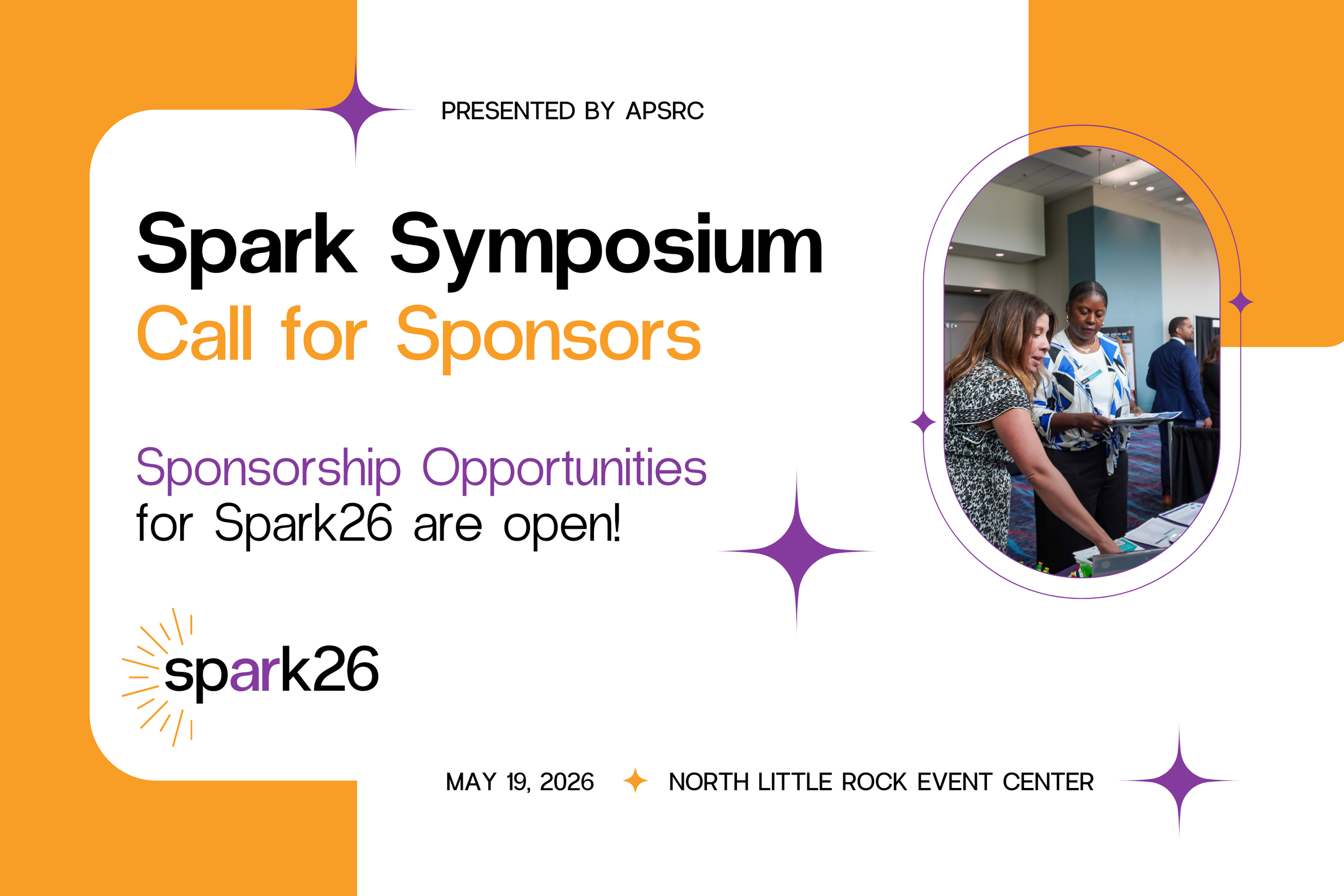 PRESENTED BY APSRC

Spark Symposium
Call for Sponsors

Sponsorship Opportunities for Spark26 are open!

spark26

MAY 19, 2026 NORTH LITTLE ROCK EVENT CENTER